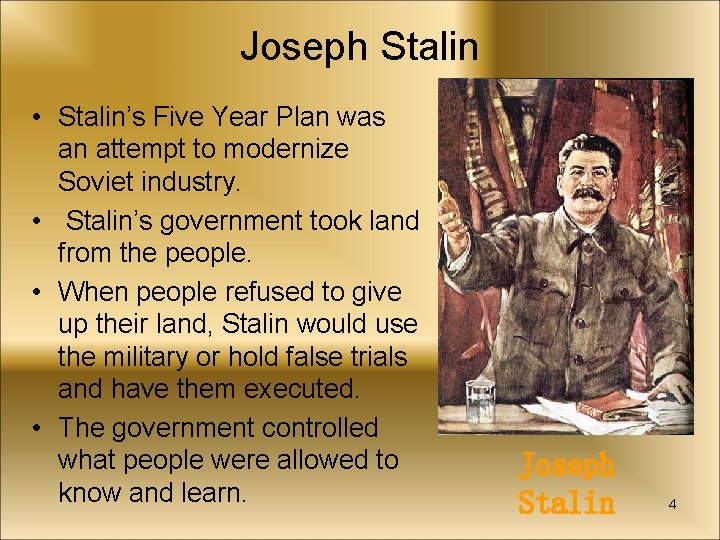 Joseph Stalin

• Stalin's Five Year Plan was an attempt to modernize Soviet industry.
• Stalin's government took land from the people.
• When people refused to give up their land, Stalin would use the military or hold false trials and have them executed.
• The government controlled what people were allowed to know and learn.

Joseph Stalin

4